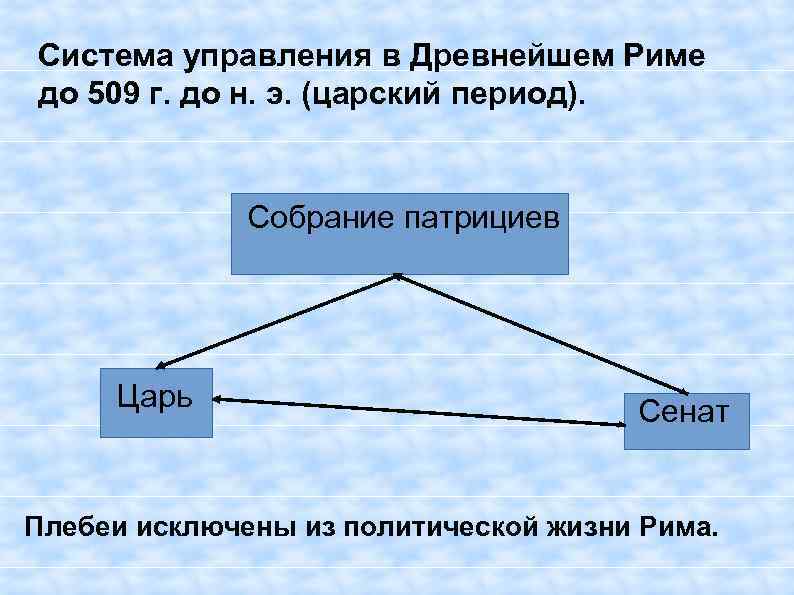 Система управления в Древнейшем Риме до 509 г. до н. э. (царский период).

Собрание патрициев

Царь

Сенат

Плебеи исключены из политической жизни Рима.